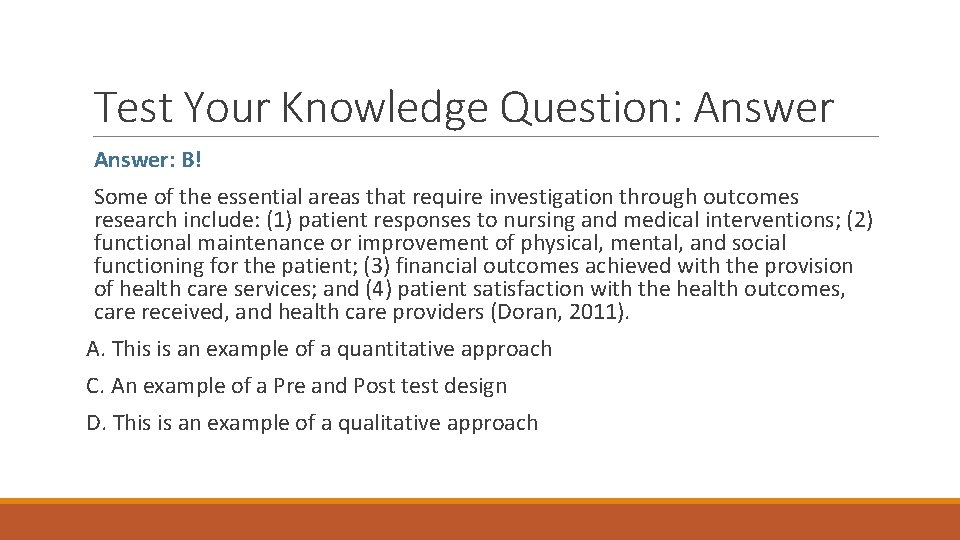 Test Your Knowledge Question: Answer

Answer: B!

Some of the essential areas that require investigation through outcomes research include: (1) patient responses to nursing and medical interventions; (2) functional maintenance or improvement of physical, mental, and social functioning for the patient; (3) financial outcomes achieved with the provision of health care services; and (4) patient satisfaction with the health outcomes, care received, and health care providers (Doran, 2011).

A. This is an example of a quantitative approach

C. An example of a Pre and Post test design

D. This is an example of a qualitative approach